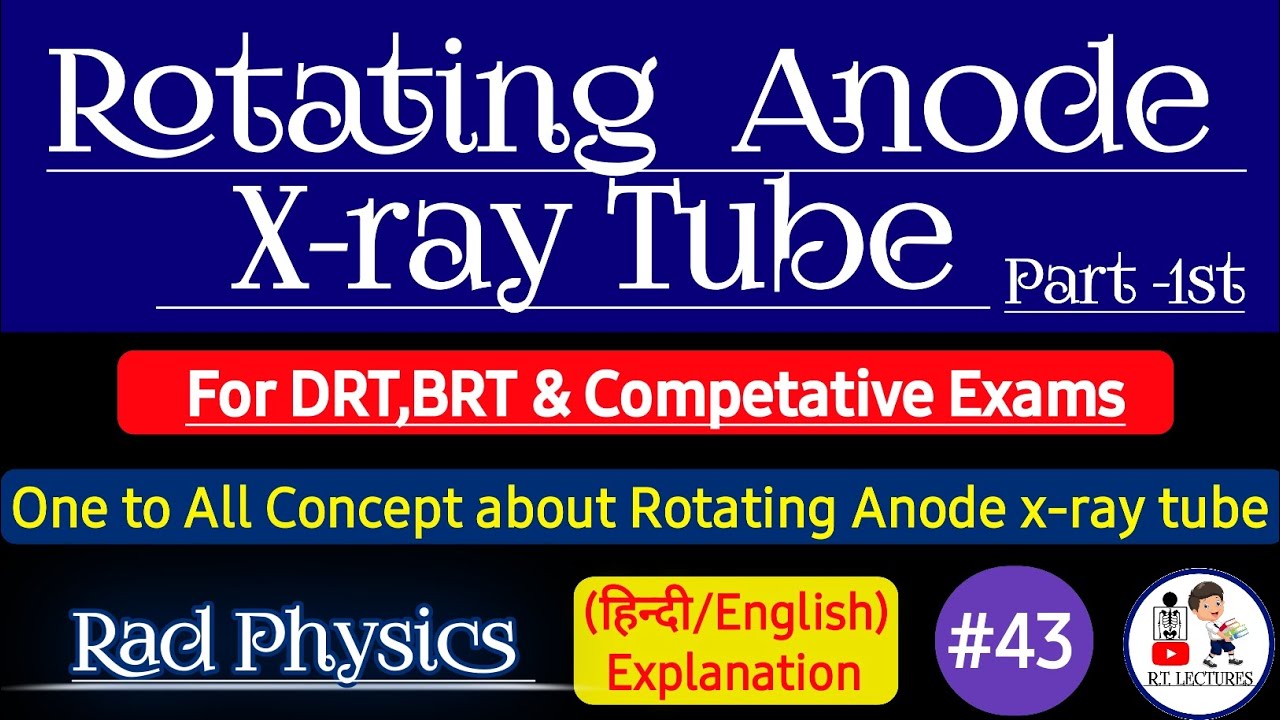 Rotating Anode X-ray Tube

Part -1st

For DRT,BRT & Competative Exams

One to All Concept about Rotating Anode x-ray tube

Rad Physics

(हिन्दी/English) Explanation

#43

R.T. LECTURES